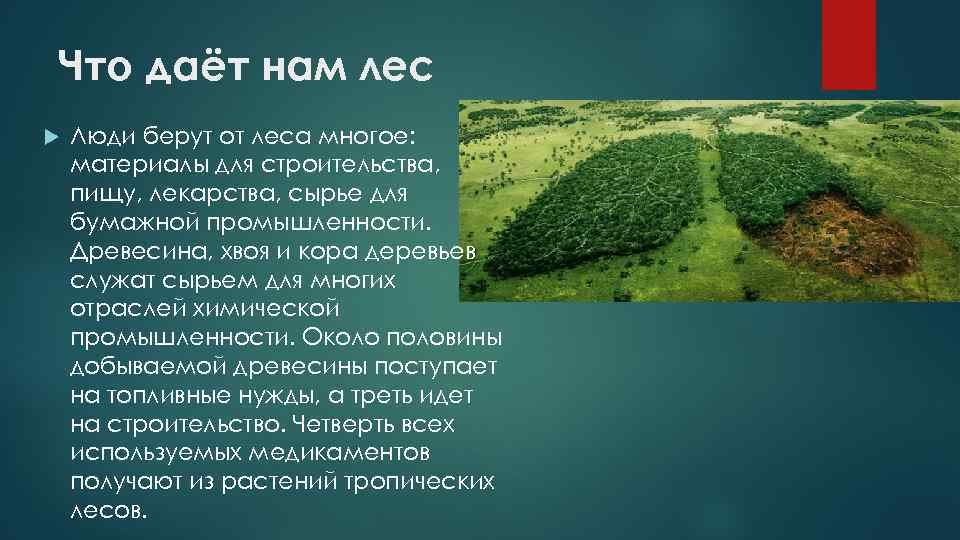 Что даёт нам лес

Люди берут от леса многое: материалы для строительства, пищу, лекарства, сырье для бумажной промышленности. Древесина, хвоя и кора деревьев служат сырьем для многих отраслей химической промышленности. Около половины добываемой древесины поступает на топливные нужды, а треть идет на строительство. Четверть всех используемых медикаментов получают из растений тропических лесов.